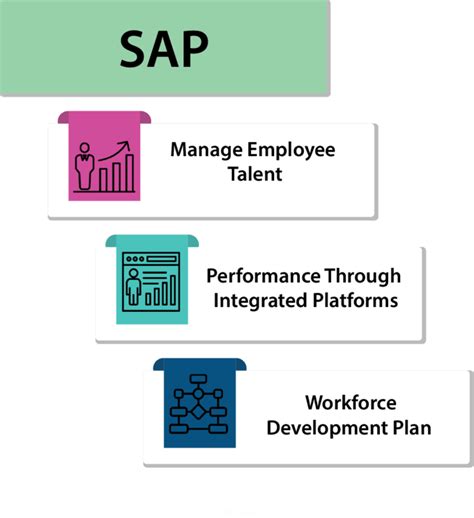 SAP

Manage Employee Talent

Performance Through Integrated Platforms

Workforce Development Plan